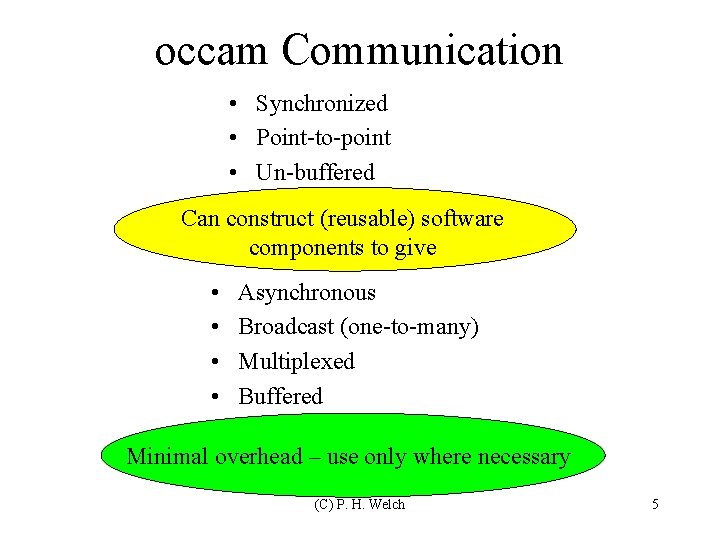 occam Communication

• Synchronized
• Point-to-point
• Un-buffered

Can construct (reusable) software components to give

• Asynchronous
• Broadcast (one-to-many)
• Multiplexed
• Buffered

Minimal overhead – use only where necessary

(C) P. H. Welch

5